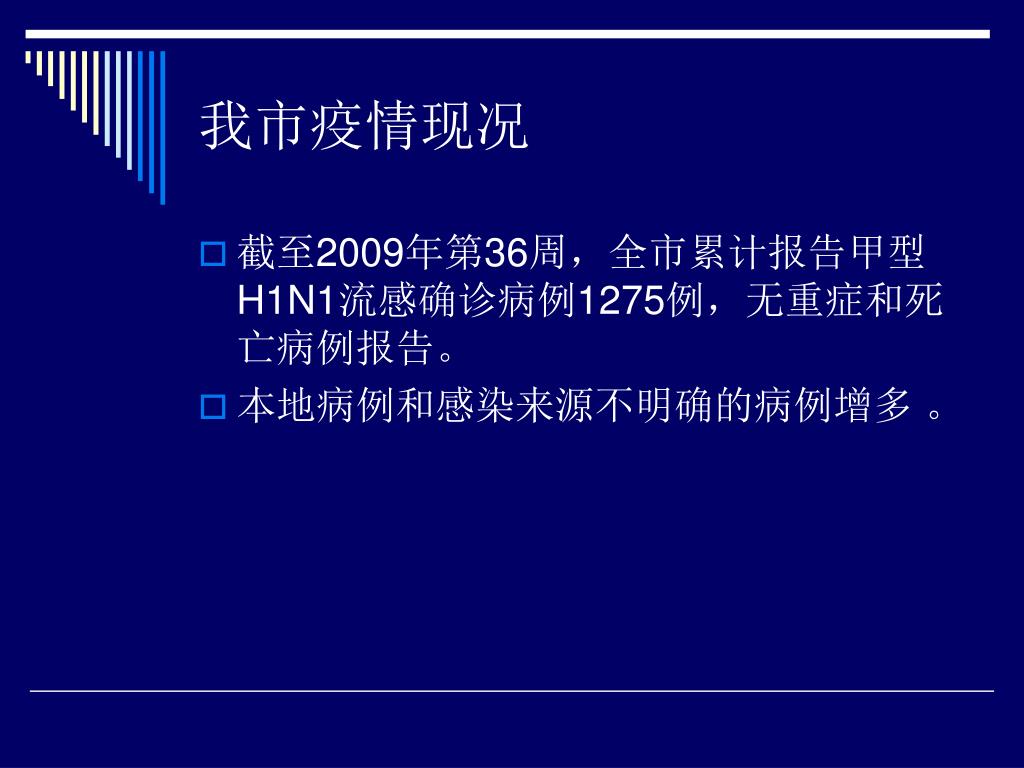 我市疫情现况

截至2009年第36周，全市累计报告甲型H1N1流感确诊病例1275例，无重症和死亡病例报告。

本地病例和感染来源不明确的病例增多 。